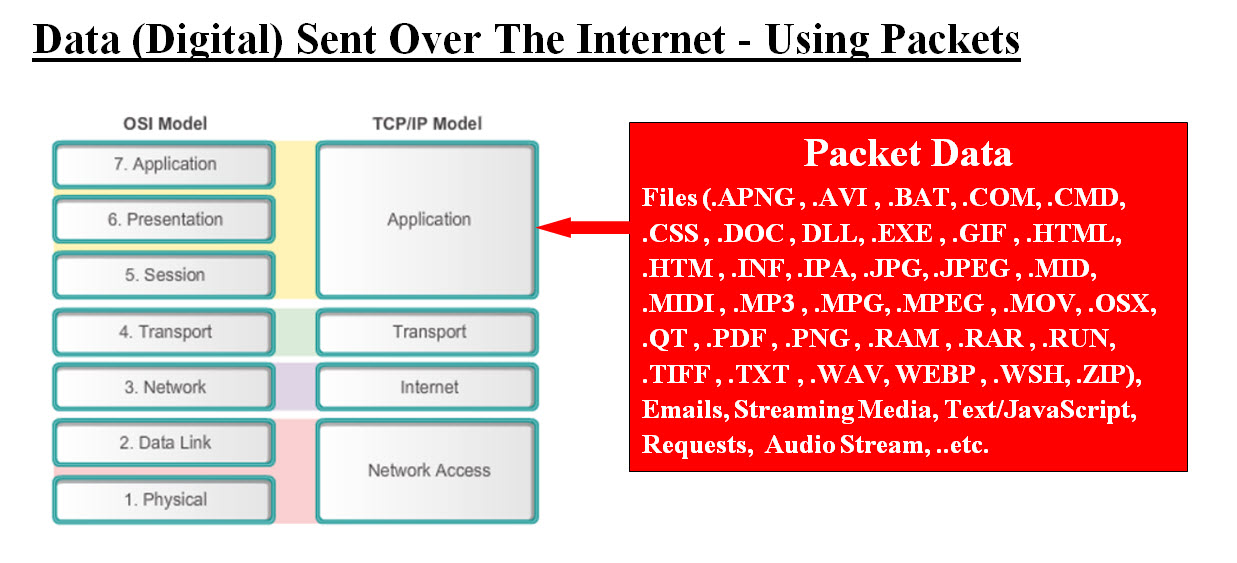 Data (Digital) Sent Over The Internet - Using Packets

OSI Model

7. Application

6. Presentation

5. Session

4. Transport

3. Network

2. Data Link

1. Physical

TCP/IP Model

Application

Transport

Internet

Network Access

Packet Data

Files (.APNG , .AVI , .BAT, .COM, .CMD, .CSS , .DOC , DLL, .EXE , .GIF , .HTML, .HTM , .INF, .IPA, .JPG, .JPEG , .MID, .MIDI , .MP3 , .MPG, .MPEG , .MOV, .OSX, .QT , .PDF , .PNG , .RAM , .RAR , .RUN, .TIFF , .TXT , .WAV, WEBP , .WSH, .ZIP), Emails, Streaming Media, Text/JavaScript, Requests, Audio Stream, ..etc.